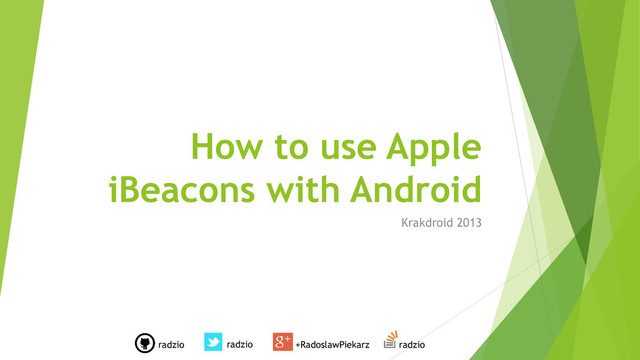 How to use Apple iBeacons with Android

Krakdroid 2013

radzio radzio g+ +RadoslawPiekarz radzio